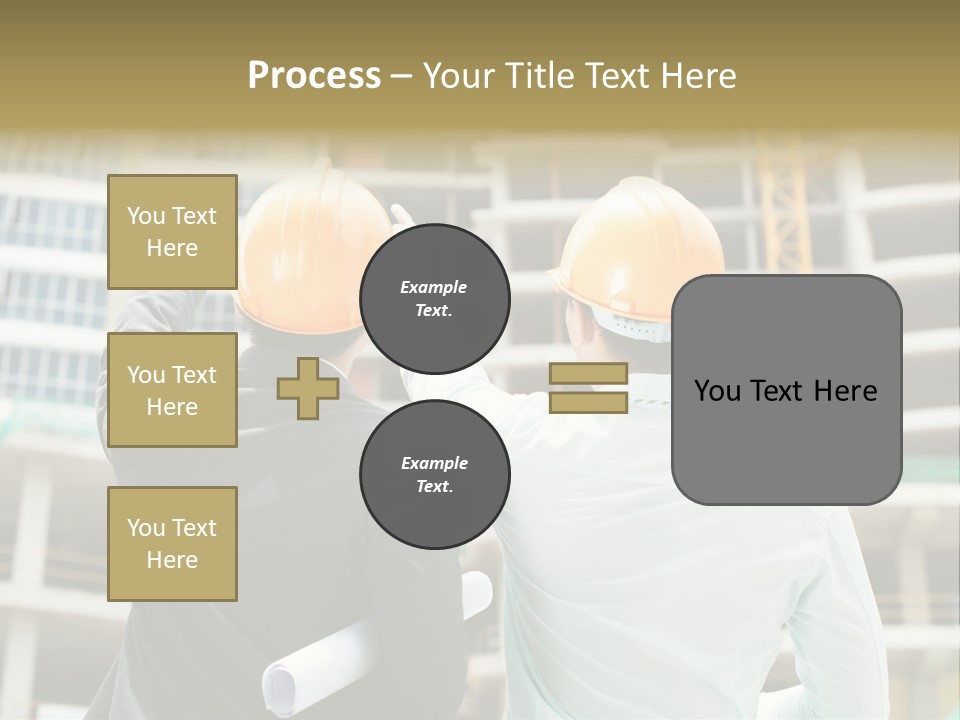 Process – Your Title Text Here

You Text Here

You Text Here

You Text Here

Example Text.

Example Text.

You Text Here